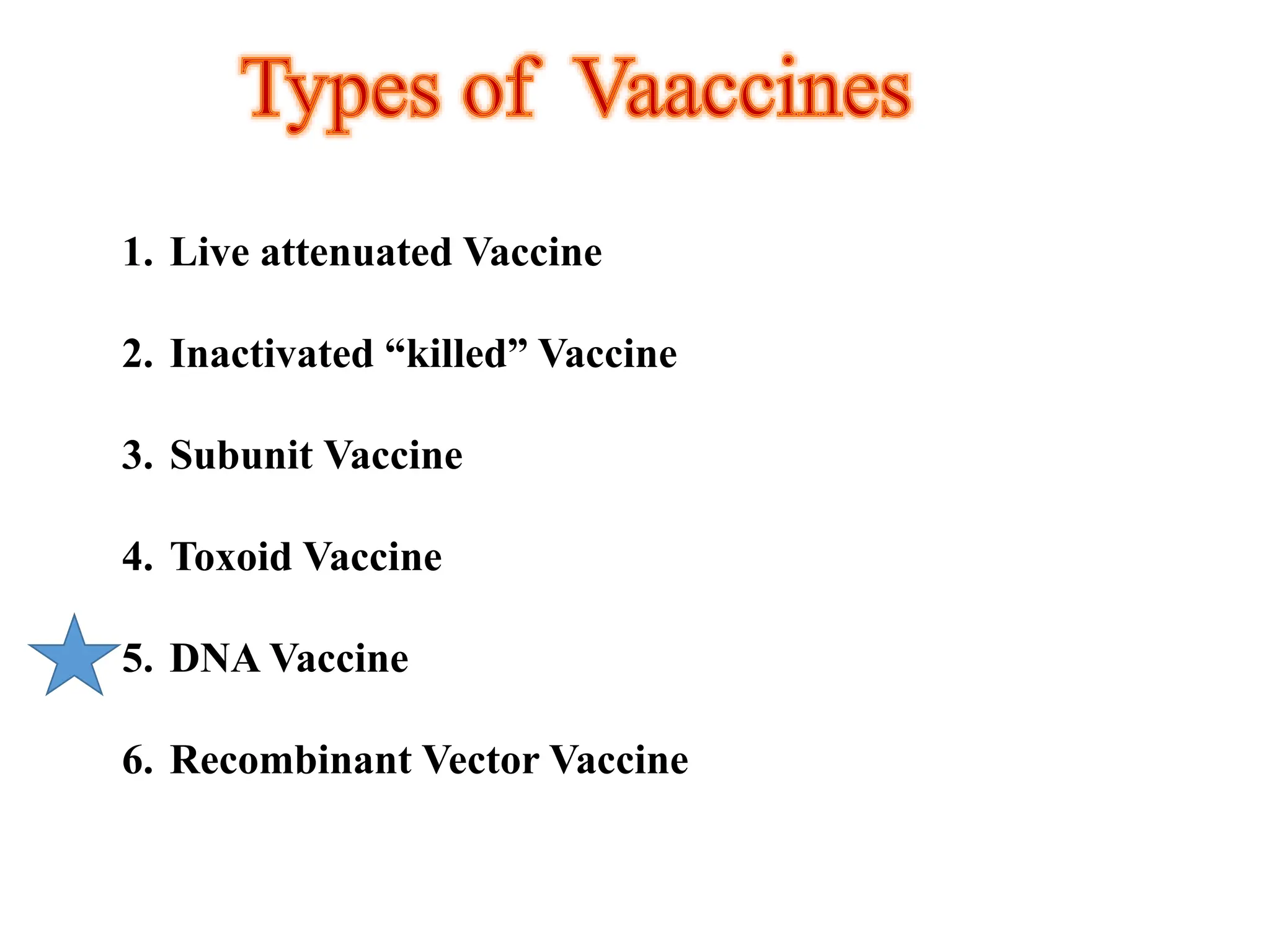 Types of Vaaccines

1. Live attenuated Vaccine

2. Inactivated “killed” Vaccine

3. Subunit Vaccine

4. Toxoid Vaccine

5. DNA Vaccine

6. Recombinant Vector Vaccine